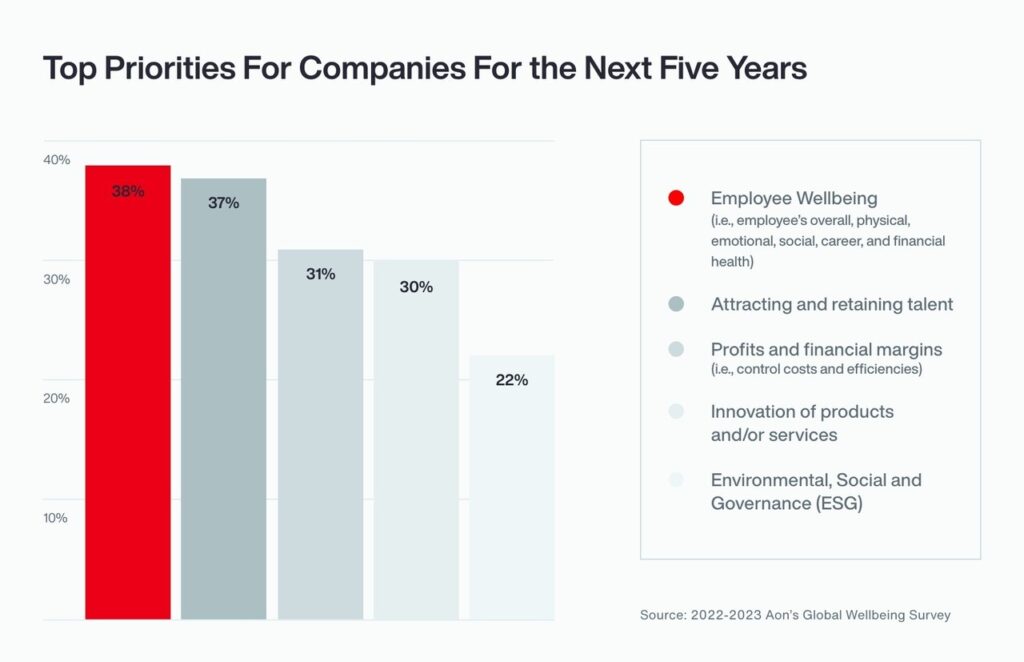 Top Priorities For Companies For the Next Five Years

40%
30%
20%
10%

38%
37%
31%
30%
22%

Employee Wellbeing (i.e., employee's overall, physical, emotional, social, career, and financial health)

Attracting and retaining talent

Profits and financial margins (i.e., control costs and efficiencies)

Innovation of products and/or services

Environmental, Social and Governance (ESG)

Source: 2022-2023 Aon's Global Wellbeing Survey